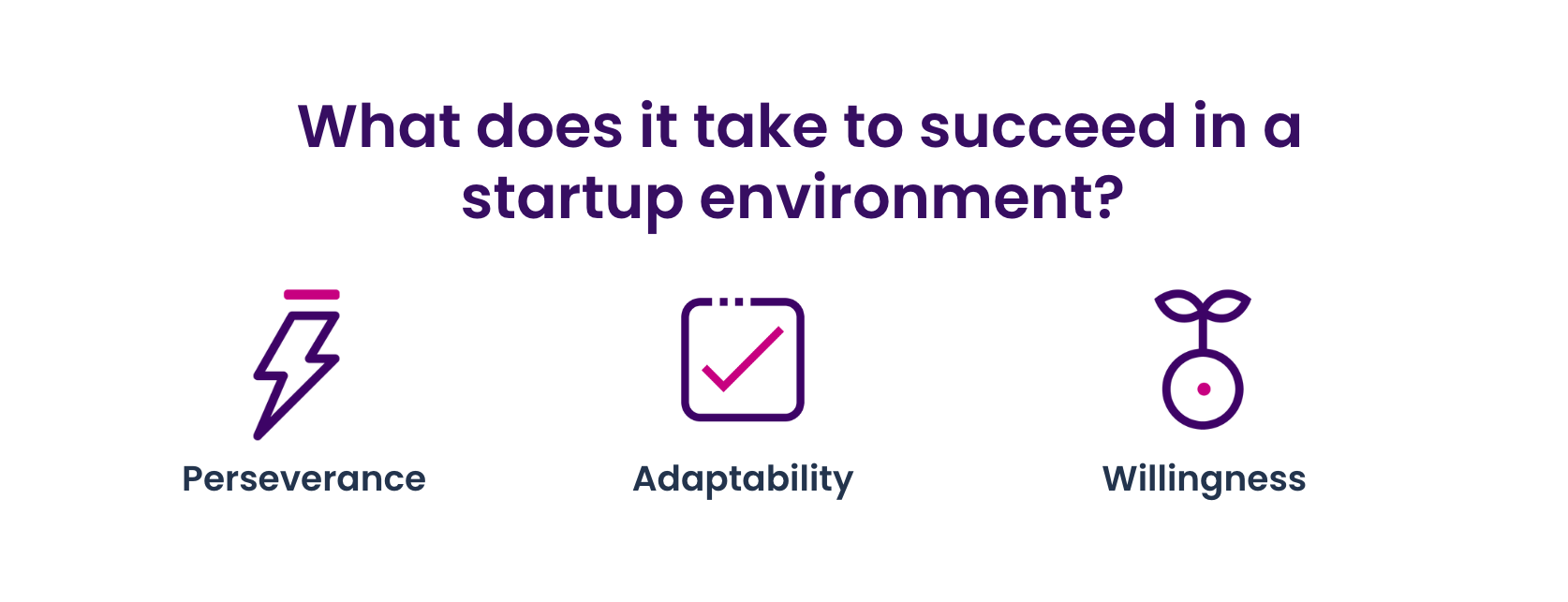 What does it take to succeed in a startup environment?

Perseverance

Adaptability

Willingness